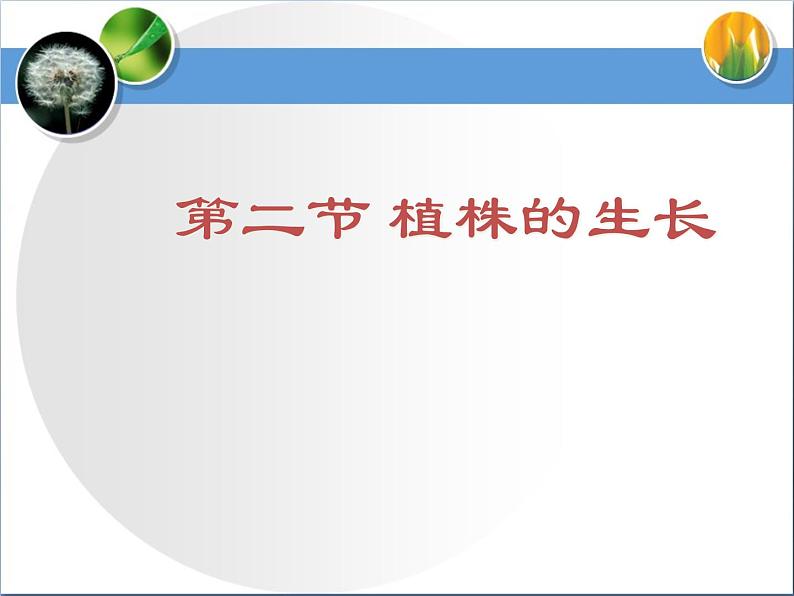 第二节 植株的生长